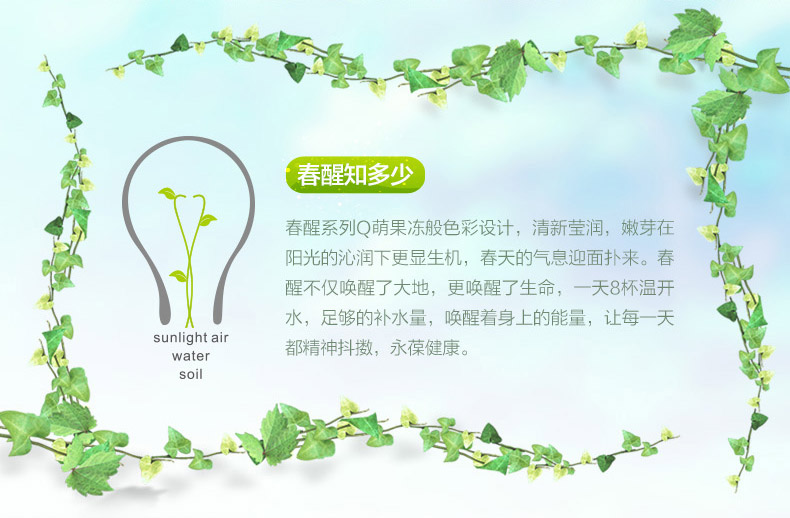 sunlight air
water
soil

春醒知多少

春醒系列Q萌果冻般色彩设计，清新莹润，嫩芽在阳光的沁润下更显生机，春天的气息迎面扑来。春醒不仅唤醒了大地，更唤醒了生命，一天8杯温开水，足够的补水量，唤醒着身上的能量，让每一天都精神抖擞，永葆健康。